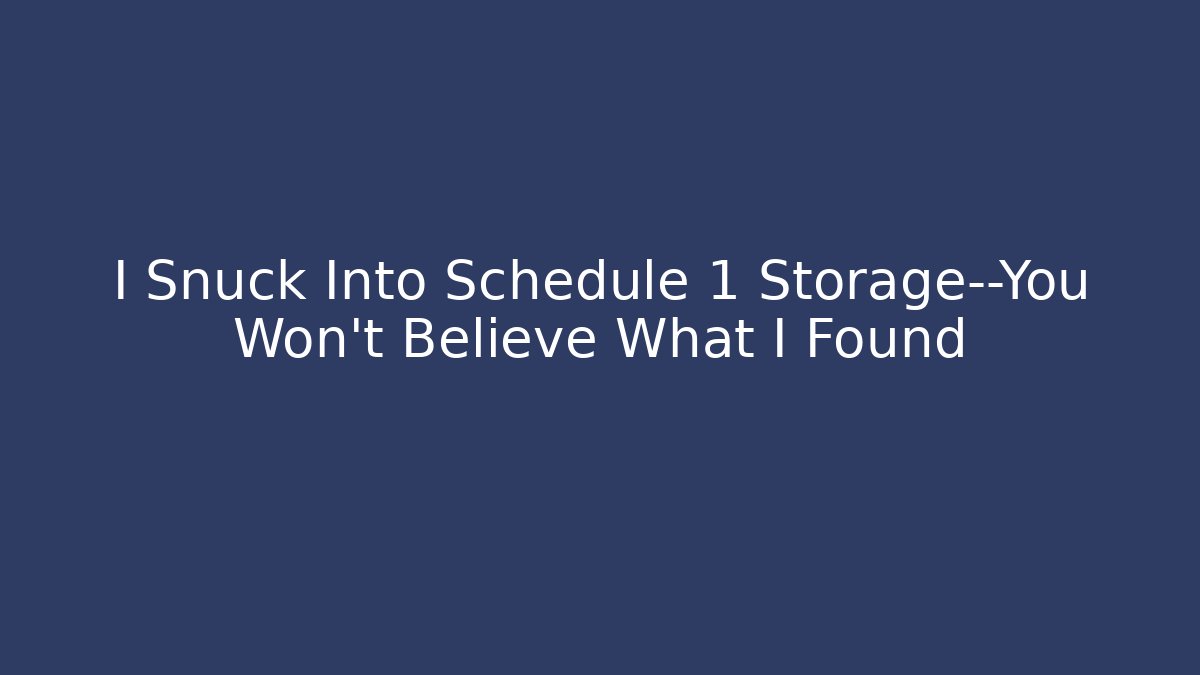 I Snuck Into Schedule 1 Storage--You Won't Believe What I Found